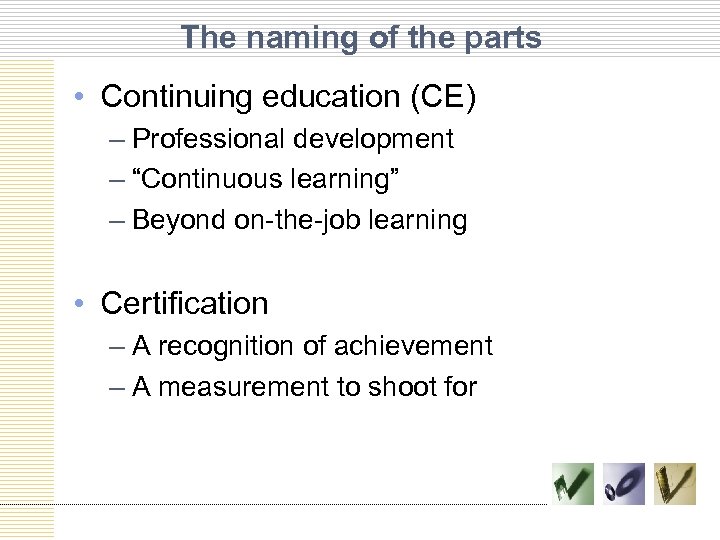 The naming of the parts

• Continuing education (CE)
– Professional development
– “Continuous learning”
– Beyond on-the-job learning

• Certification
– A recognition of achievement
– A measurement to shoot for